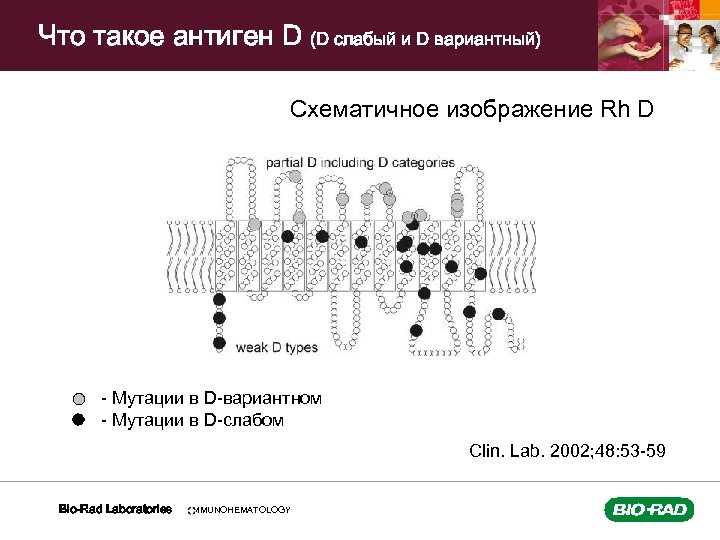 Что такое антиген D (D слабый и D вариантный)

Схематичное изображение Rh D

partial D including D categories

weak D types

- Мутации в D-вариантном
- Мутации в D-слабом

Clin. Lab. 2002;48:53-59

Bio-Rad Laboratories IMMUNOHEMATOLOGY

BIO-RAD